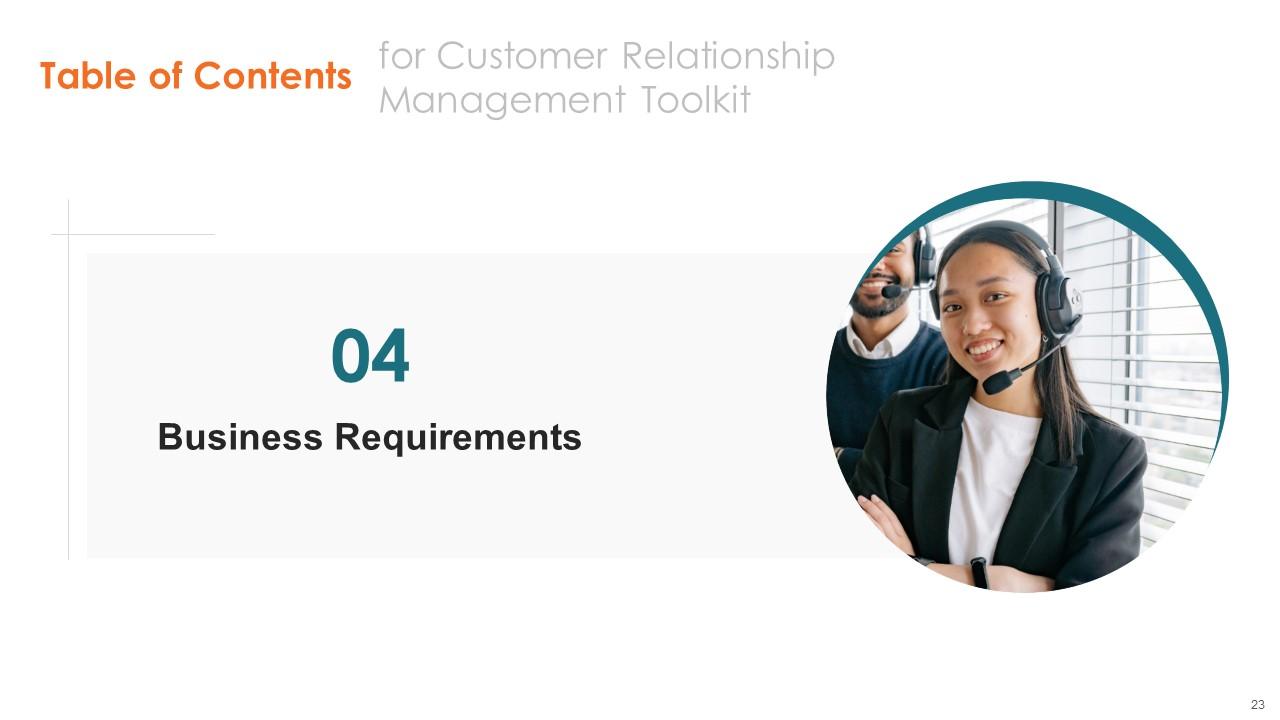 Table of Contents for Customer Relationship Management Toolkit

04

Business Requirements

23